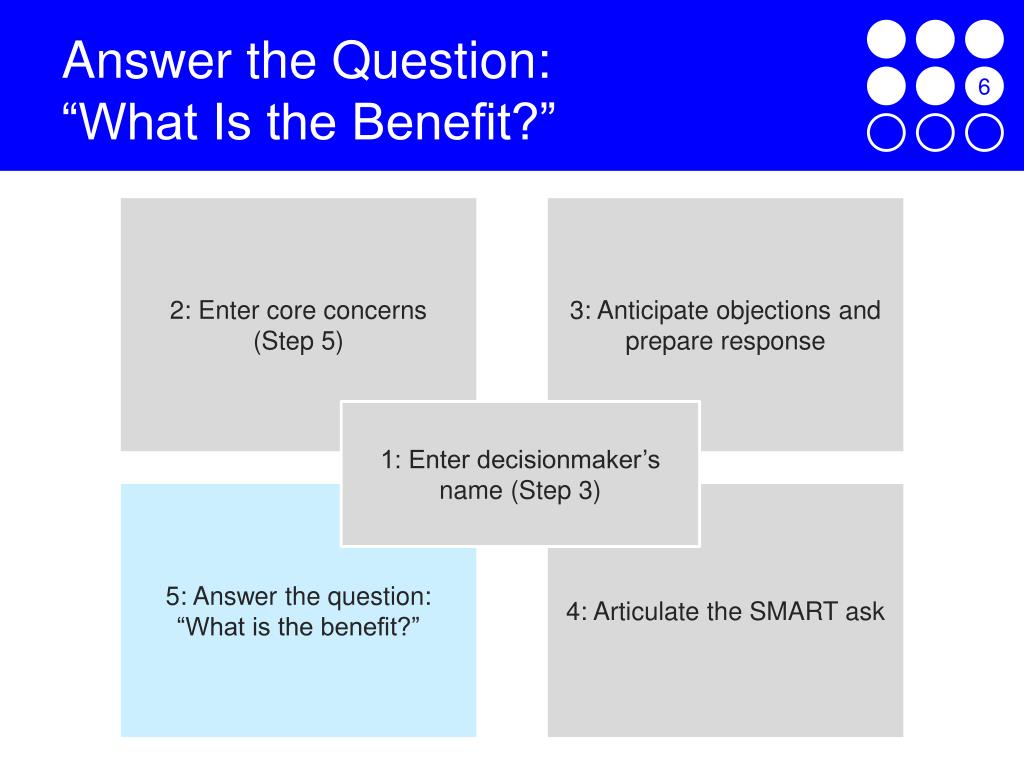 Answer the Question:
“What Is the Benefit?”

6

2: Enter core concerns (Step 5)

3: Anticipate objections and prepare response

1: Enter decisionmaker’s name (Step 3)

5: Answer the question: “What is the benefit?”

4: Articulate the SMART ask